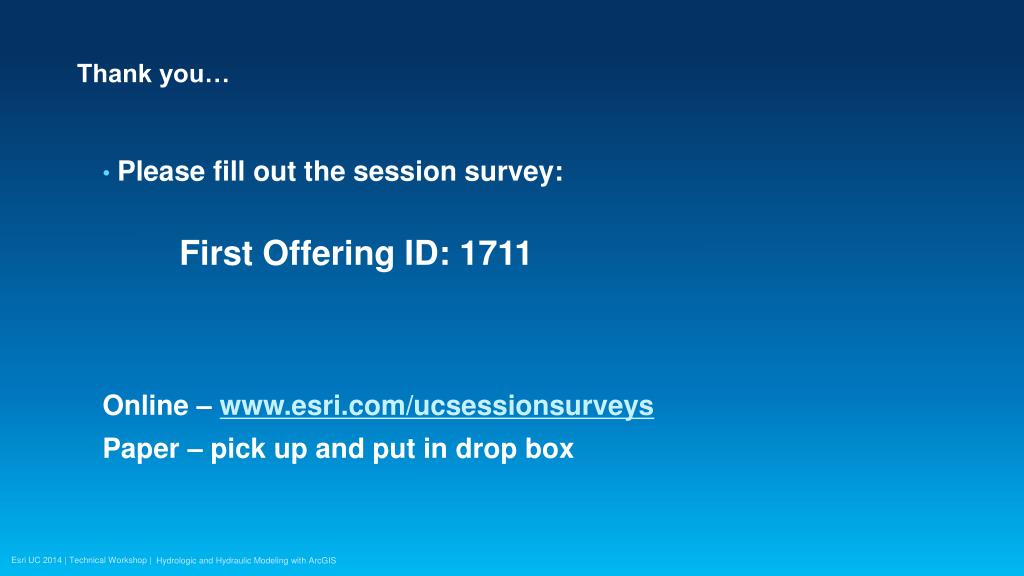 Thank you…

• Please fill out the session survey:

First Offering ID: 1711

Online – www.esri.com/ucsessionsurveys
Paper – pick up and put in drop box

Esri UC 2014 | Technical Workshop | Hydrologic and Hydraulic Modeling with ArcGIS